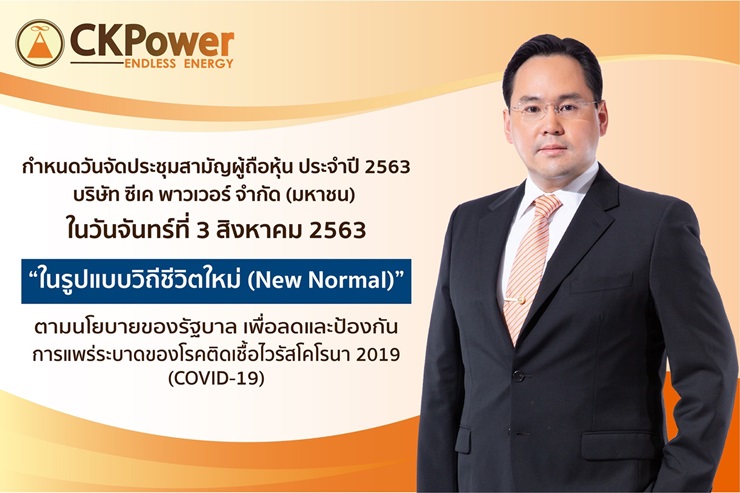 CKPower
ENDLESS ENERGY

กำหนดวันจัดประชุมสามัญผู้ถือหุ้น ประจำปี 2563
บริษัท ซีเค พาวเวอร์ จำกัด (มหาชน)
ในวันจันทร์ที่ 3 สิงหาคม 2563

"ในรูปแบบวิถีชีวิตใหม่ (New Normal)"

ตามนโยบายของรัฐบาล เพื่อลดและป้องกัน
การแพร่ระบาดของโรคติดเชื้อไวรัสโคโรนา 2019
(COVID-19)